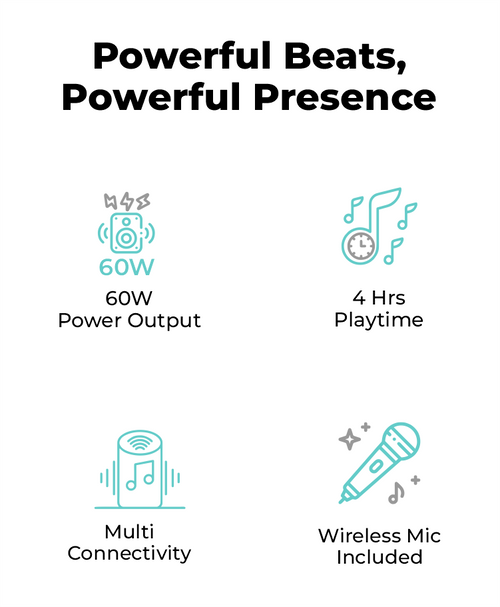 Powerful Beats, Powerful Presence

60W

60W
Power Output

4 Hrs
Playtime

Multi
Connectivity

Wireless Mic
Included